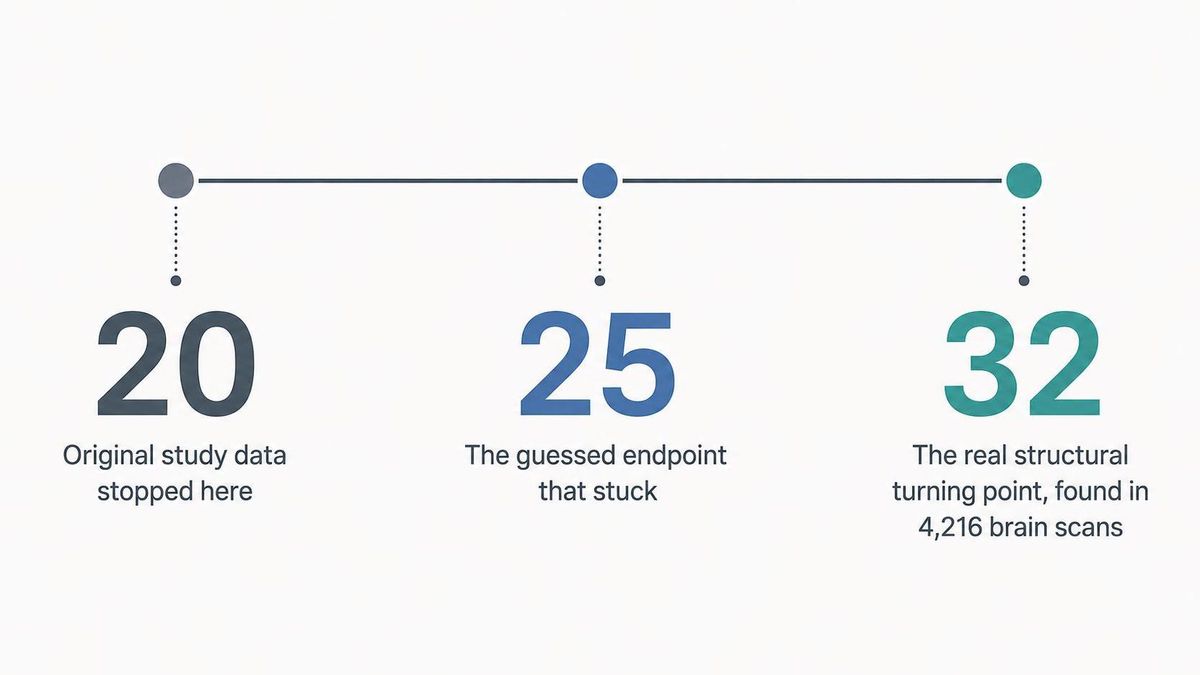 20
Original study data stopped here

25
The guessed endpoint that stuck

32
The real structural turning point, found in 4,216 brain scans